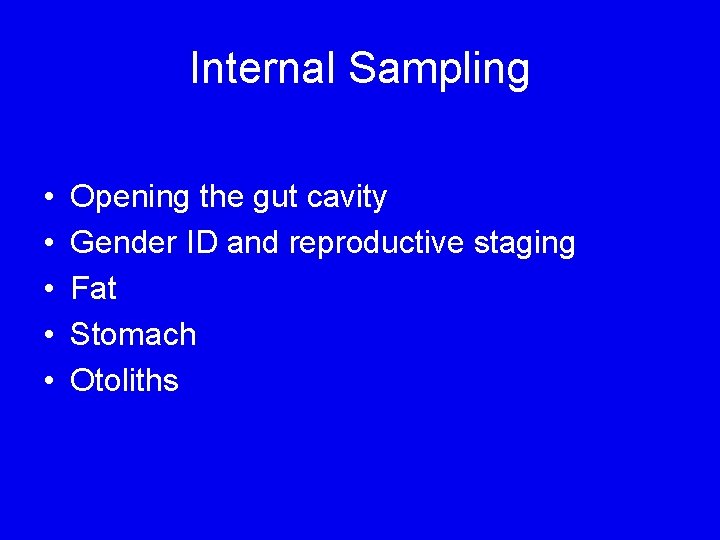 Internal Sampling

• Opening the gut cavity
• Gender ID and reproductive staging
• Fat
• Stomach
• Otoliths